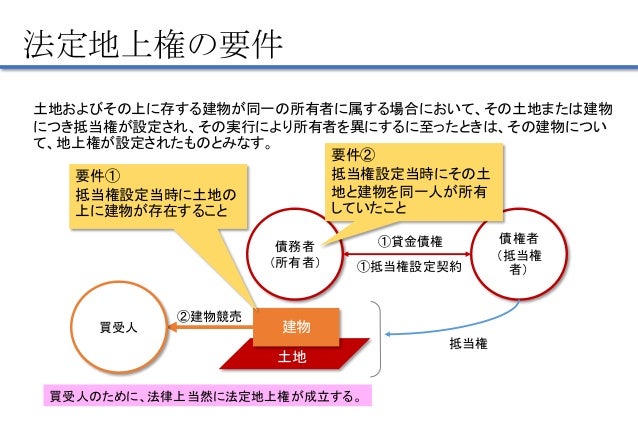 法定地上権の要件

土地およびその上に存する建物が同一の所有者に属する場合において、その土地または建物につき抵当権が設定され、その実行により所有者を異にするに至ったときは、その建物について、地上権が設定されたものとみなす。

要件①
抵当権設定当時に土地の上に建物が存在すること

要件②
抵当権設定当時にその土地と建物を同一人が所有していたこと

債務者
（所有者）

①貸金債権

①抵当権設定契約

債権者
（抵当権者）

買受人

②建物競売

建物

土地

抵当権

買受人のために、法律上当然に法定地上権が成立する。